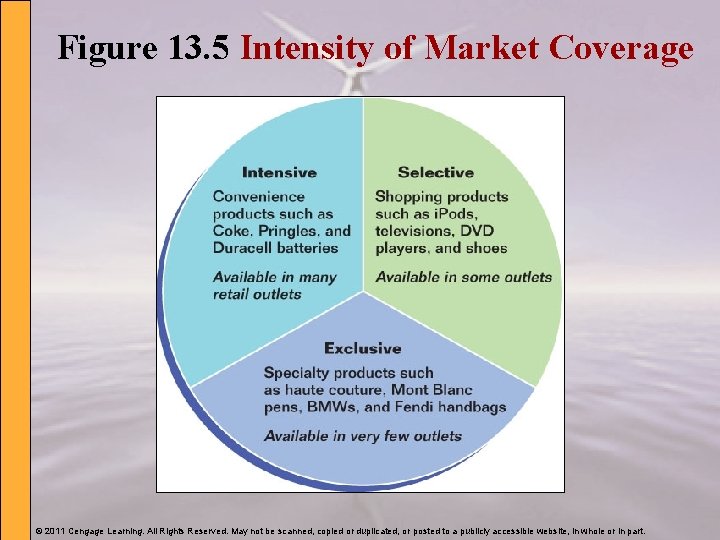 Figure 13.5 Intensity of Market Coverage

Intensive

Convenience products such as Coke, Pringles, and Duracell batteries

Available in many retail outlets

Selective

Shopping products such as iPods, televisions, DVD players, and shoes

Available in some outlets

Exclusive

Specialty products such as haute couture, Mont Blanc pens, BMWs, and Fendi handbags

Available in very few outlets

© 2011 Cengage Learning. All Rights Reserved. May not be scanned, copied or duplicated, or posted to a publicly accessible website, in whole or in part.